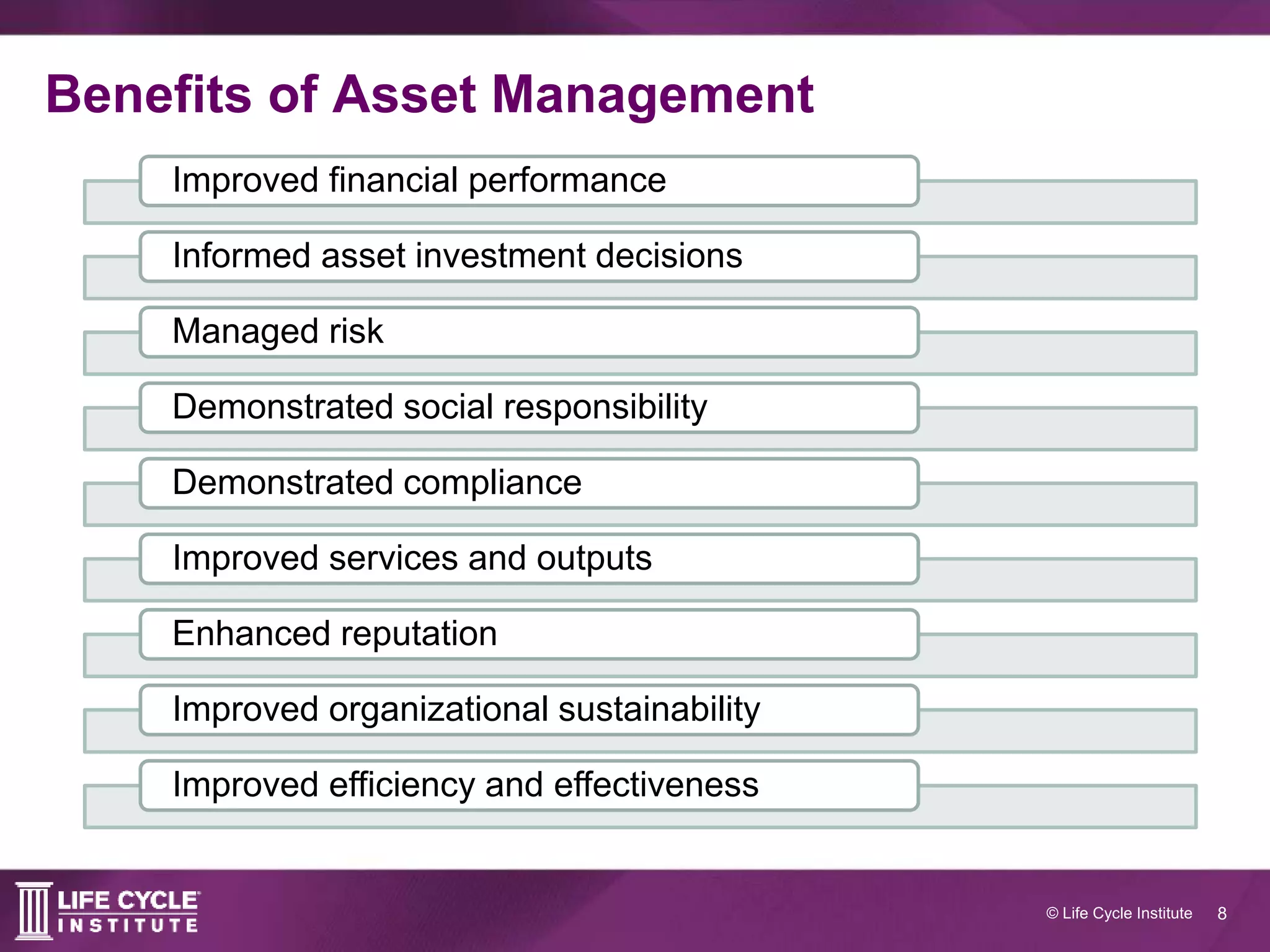 Benefits of Asset Management

Improved financial performance

Informed asset investment decisions

Managed risk

Demonstrated social responsibility

Demonstrated compliance

Improved services and outputs

Enhanced reputation

Improved organizational sustainability

Improved efficiency and effectiveness

LIFE CYCLE INSTITUTE

© Life Cycle Institute 8